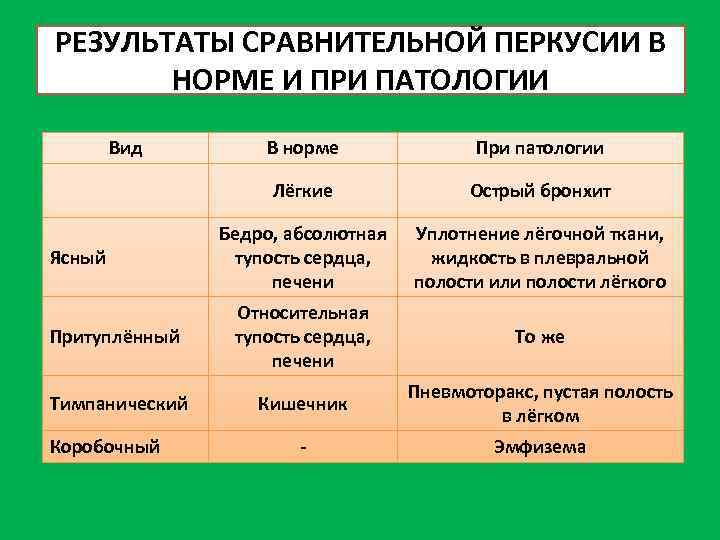 РЕЗУЛЬТАТЫ СРАВНИТЕЛЬНОЙ ПЕРКУСИИ В НОРМЕ И ПРИ ПАТОЛОГИИ

| Вид | В норме | При патологии |
|---|---|---|
| | Лёгкие | Острый бронхит |
| Ясный | Бедро, абсолютная тупость сердца, печени | Уплотнение лёгочной ткани, жидкость в плевральной полости или полости лёгкого |
| Притуплённый | Относительная тупость сердца, печени | То же |
| Тимпанический | Кишечник | Пневмоторакс, пустая полость в лёгком |
| Коробочный | - | Эмфизема |